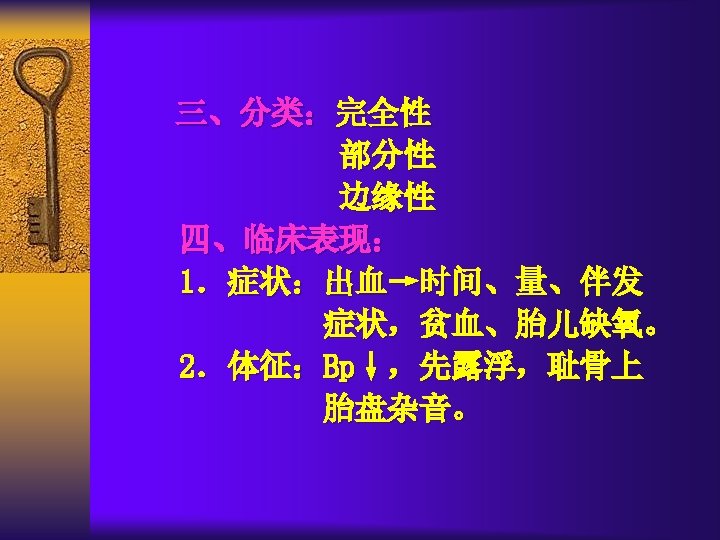 三、分类：完全性

部分性

边缘性

四、临床表现：

1．症状：出血→时间、量、伴发症状，贫血、胎儿缺氧。

2．体征：Bp↓，先露浮，耻骨上胎盘杂音。